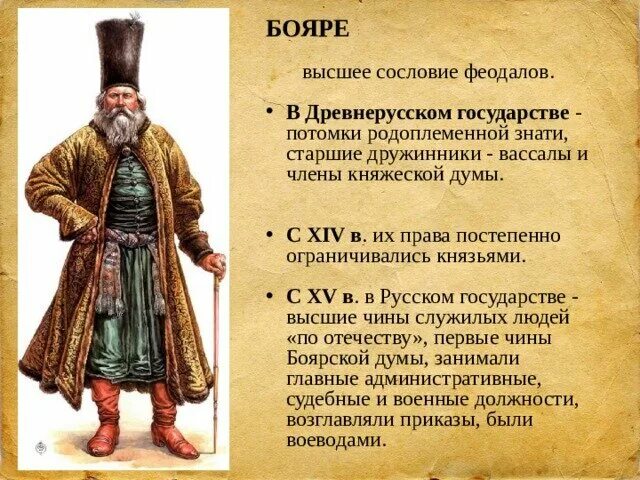 БОЯРЕ

высшее сословие феодалов.

• В Древнерусском государстве - потомки родоплеменной знати, старшие дружинники - вассалы и члены княжеской думы.

• С XIV в. их права постепенно ограничивались князьями.

• С XV в. в Русском государстве - высшие чины служилых людей «по отечеству», первые чины Боярской думы, занимали главные административные, судебные и военные должности, возглавляли приказы, были воеводами.